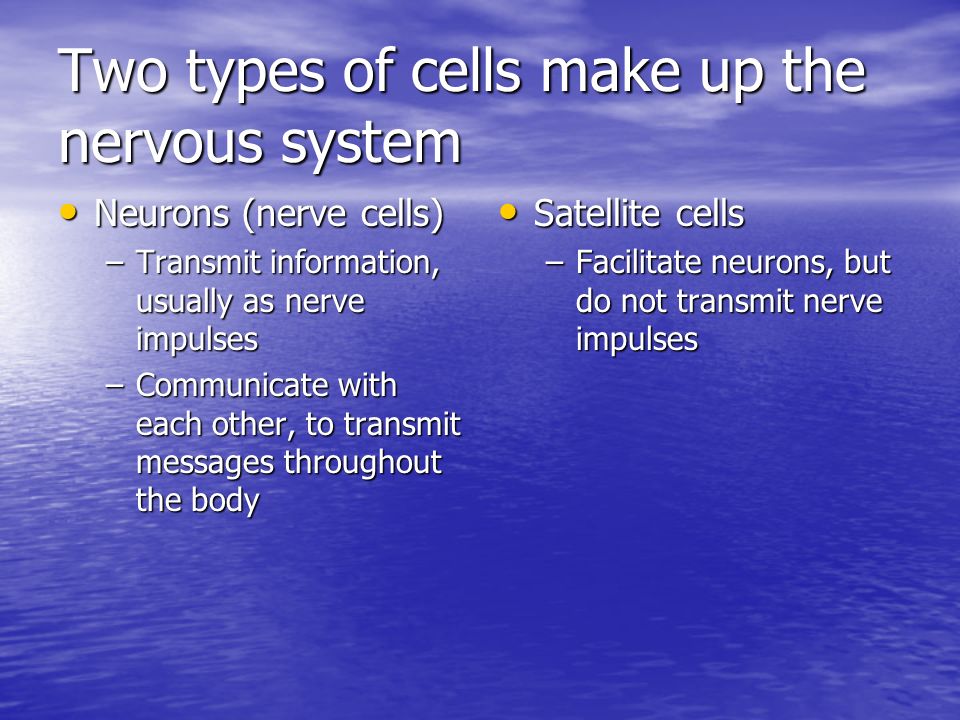 Two types of cells make up the nervous system

• Neurons (nerve cells)
  – Transmit information, usually as nerve impulses
  – Communicate with each other, to transmit messages throughout the body

• Satellite cells
  – Facilitate neurons, but do not transmit nerve impulses